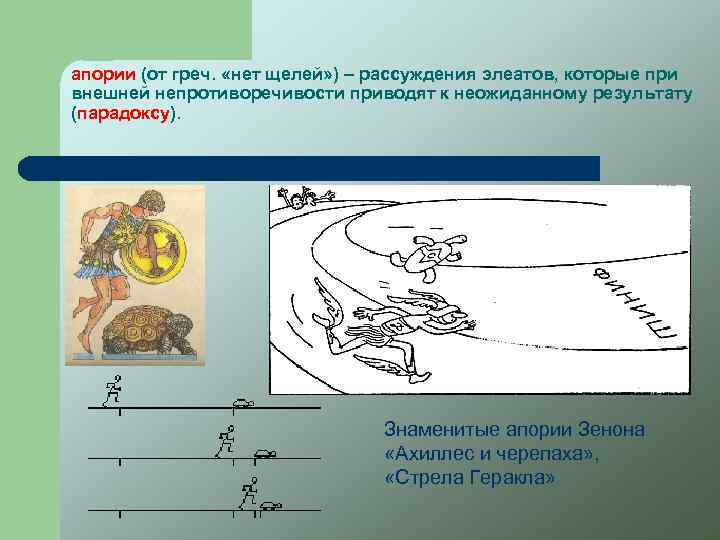 апории (от греч. «нет щелей») – рассуждения элеатов, которые при внешней непротиворечивости приводят к неожиданному результату (парадоксу).

ФИНИШ

Знаменитые апории Зенона «Ахиллес и черепаха», «Стрела Геракла»